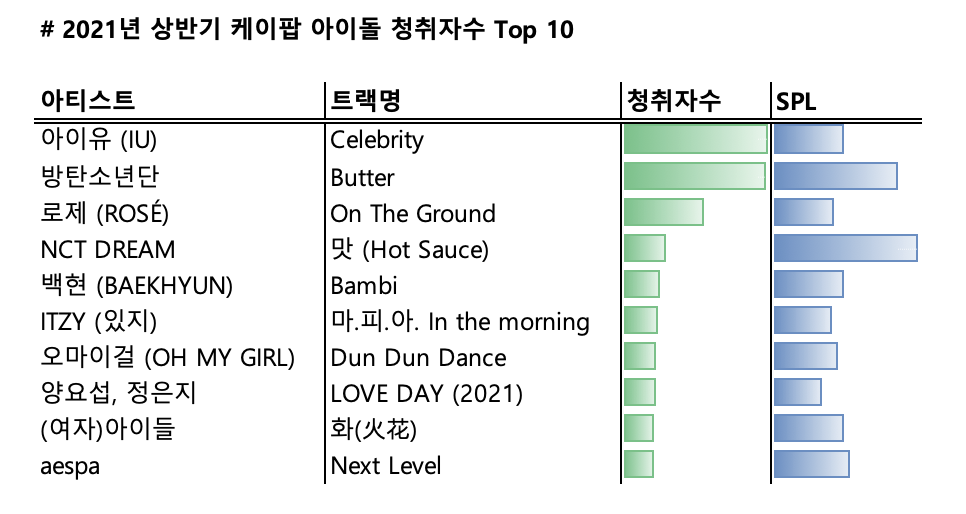 # 2021년 상반기 케이팝 아이돌 청취자수 Top 10

| 아티스트 | 트랙명 | 청취자수 | SPL |
|---|---|---|---|
| 아이유 (IU) | Celebrity | | |
| 방탄소년단 | Butter | | |
| 로제 (ROSÉ) | On The Ground | | |
| NCT DREAM | 맛 (Hot Sauce) | | |
| 백현 (BAEKHYUN) | Bambi | | |
| ITZY (있지) | 마.피.아. In the morning | | |
| 오마이걸 (OH MY GIRL) | Dun Dun Dance | | |
| 양요섭, 정은지 | LOVE DAY (2021) | | |
| (여자)아이들 | 화(火花) | | |
| aespa | Next Level | | |